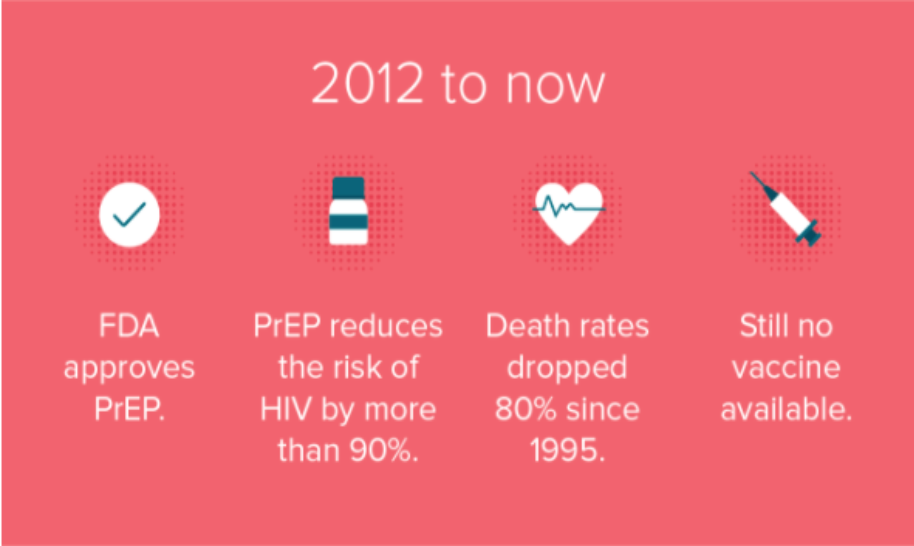 2012 to now

FDA approves PrEP.

PrEP reduces the risk of HIV by more than 90%.

Death rates dropped 80% since 1995.

Still no vaccine available.